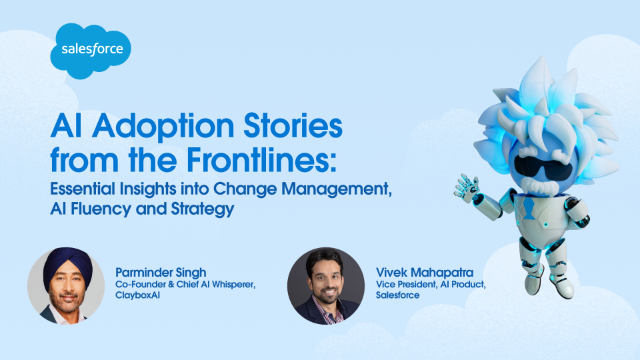 salesforce

AI Adoption Stories from the Frontlines:

Essential Insights into Change Management, AI Fluency and Strategy

Parminder Singh
Co-Founder & Chief AI Whisperer, ClayboxAI

Vivek Mahapatra
Vice President, AI Product, Salesforce